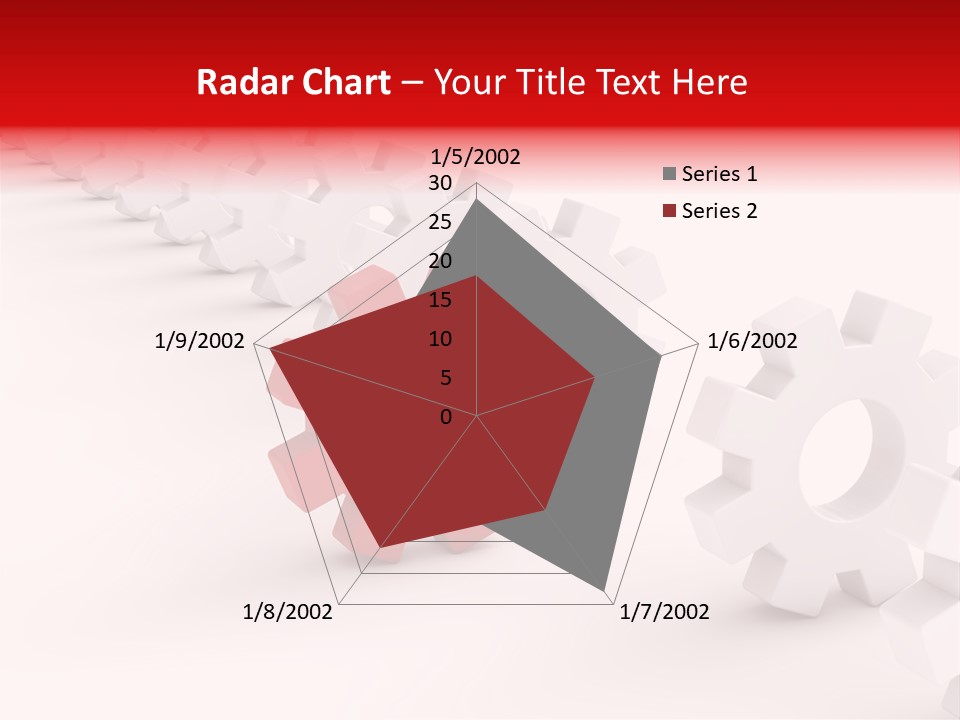 Radar Chart – Your Title Text Here

1/5/2002

30
25
20
15
10
5
0

1/6/2002

1/7/2002

1/8/2002

1/9/2002

Series 1
Series 2